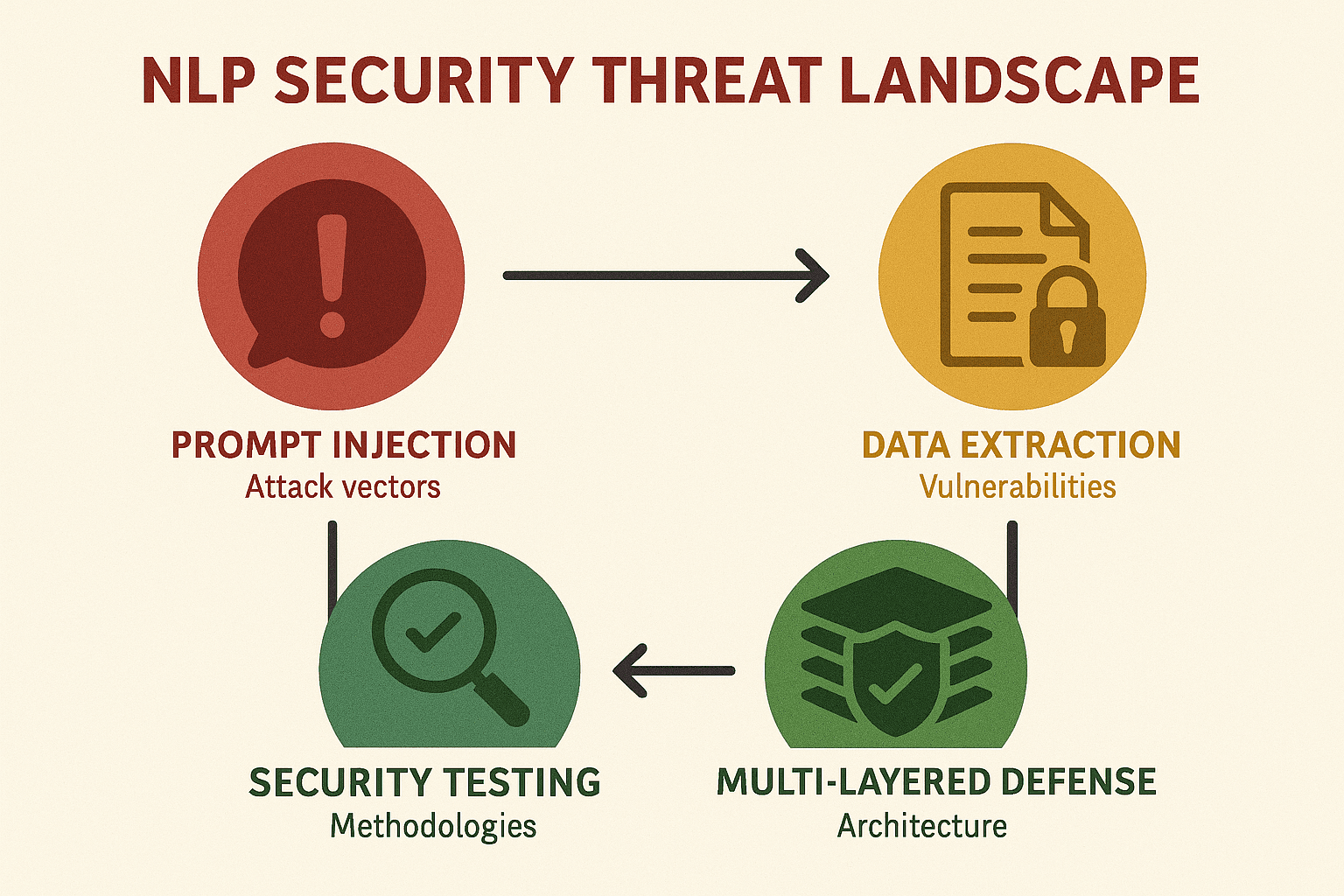 NLP SECURITY THREAT LANDSCAPE

PROMPT INJECTION
Attack vectors

DATA EXTRACTION
Vulnerabilities

SECURITY TESTING
Methodologies

MULTI-LAYERED DEFENSE
Architecture